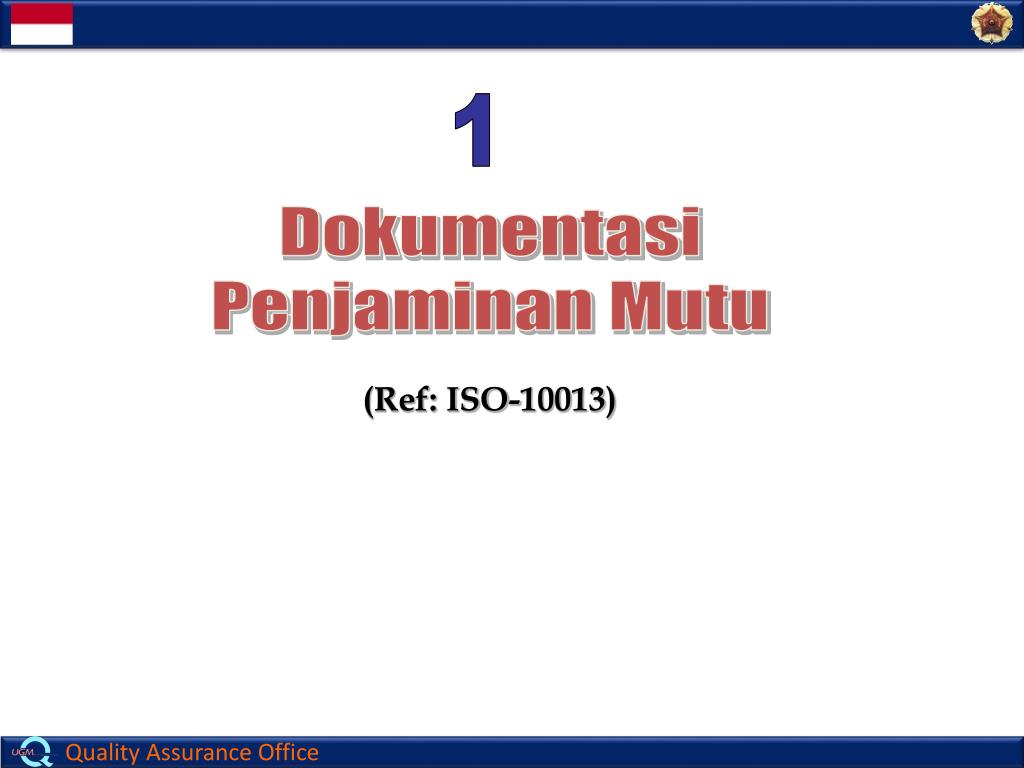 1

Dokumentasi Penjaminan Mutu

(Ref: ISO-10013)

UGM

Quality Assurance Office